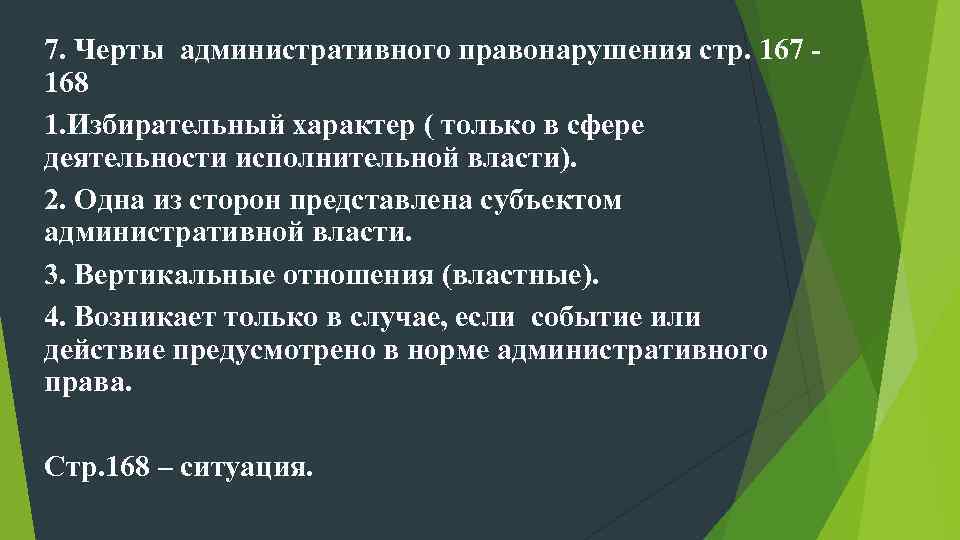 7. Черты административного правонарушения стр. 167 - 168

1.Избирательный характер ( только в сфере деятельности исполнительной власти).

2. Одна из сторон представлена субъектом административной власти.

3. Вертикальные отношения (властные).

4. Возникает только в случае, если событие или действие предусмотрено в норме административного права.

Стр.168 – ситуация.